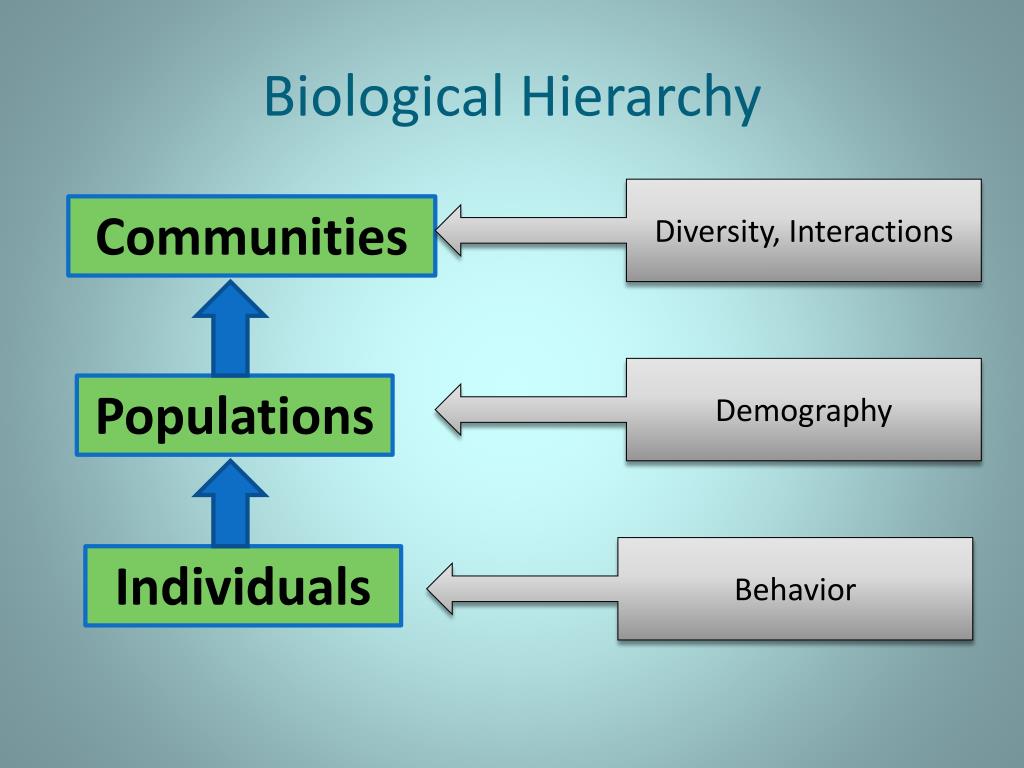 Biological Hierarchy

Communities

Diversity, Interactions

Populations

Demography

Individuals

Behavior